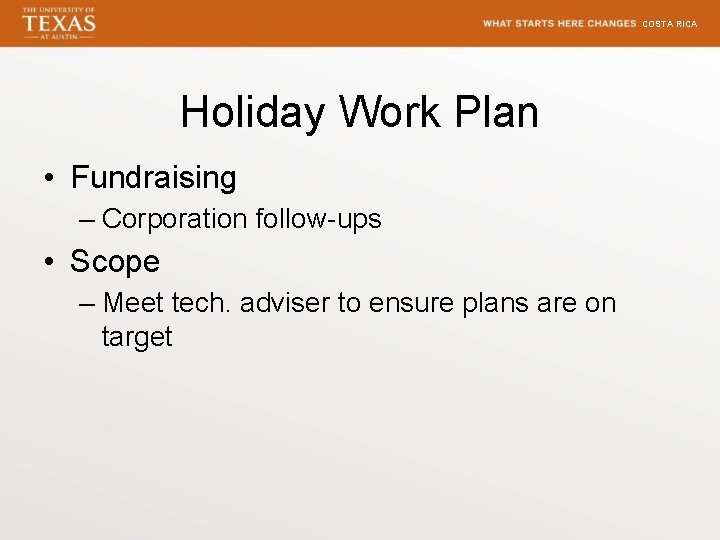 THE UNIVERSITY OF
TEXAS
AT AUSTIN

WHAT STARTS HERE CHANGES COSTA RICA

Holiday Work Plan

• Fundraising
– Corporation follow-ups
• Scope
– Meet tech. adviser to ensure plans are on target